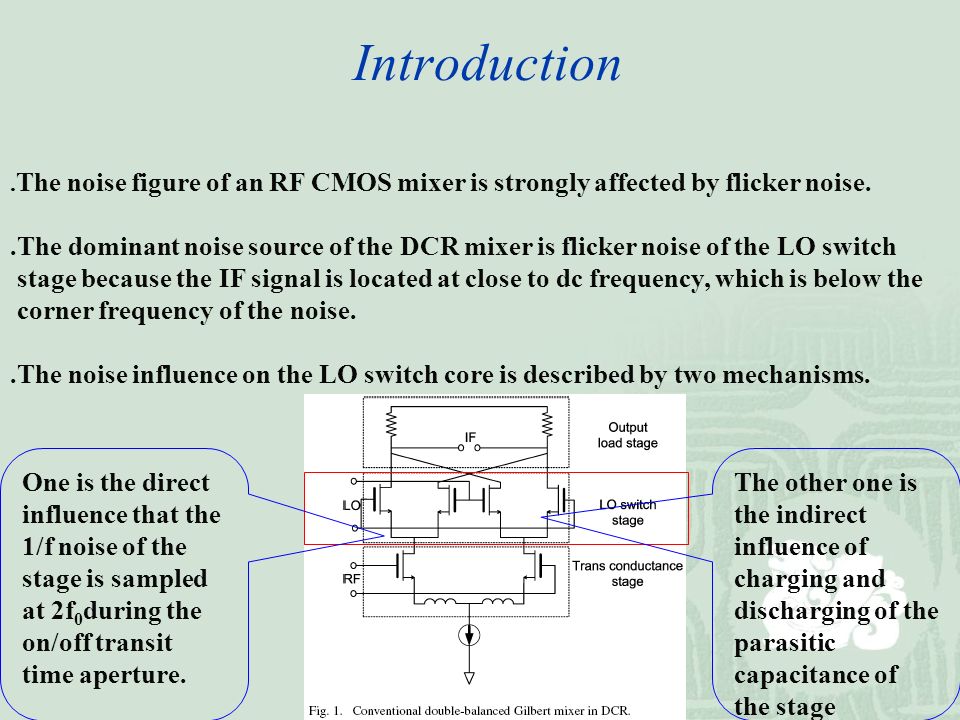 Introduction

.The noise figure of an RF CMOS mixer is strongly affected by flicker noise.

.The dominant noise source of the DCR mixer is flicker noise of the LO switch stage because the IF signal is located at close to dc frequency, which is below the corner frequency of the noise.

.The noise influence on the LO switch core is described by two mechanisms.

One is the direct influence that the 1/f noise of the stage is sampled at $2f_0$during the on/off transit time aperture.

IF

Output load stage

LO

LO switch stage

RF

Trans conductance stage

Fig. 1. Conventional double-balanced Gilbert mixer in DCR.

The other one is the indirect influence of charging and discharging of the parasitic capacitance of the stage